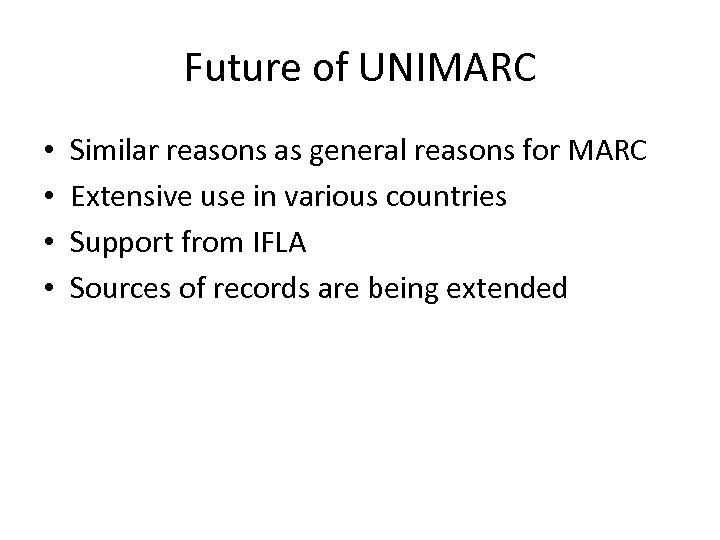 Future of UNIMARC

• Similar reasons as general reasons for MARC
• Extensive use in various countries
• Support from IFLA
• Sources of records are being extended